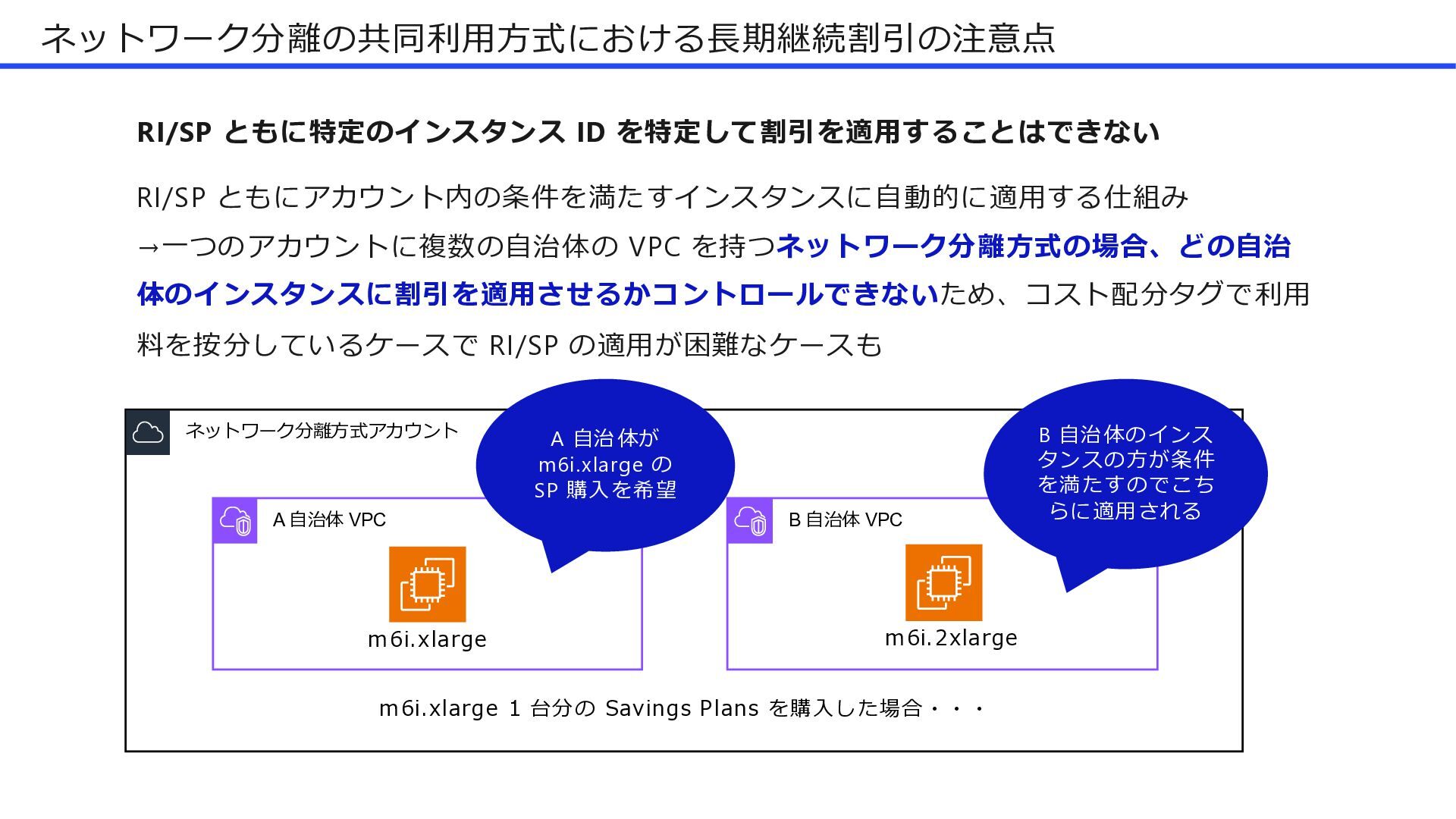 ネットワーク分離の共同利用方式における長期継続割引の注意点

RI/SP ともに特定のインスタンス ID を特定して割引を適用することはできない

RI/SP ともにアカウント内の条件を満たすインスタンスに自動的に適用する仕組み
→一つのアカウントに複数の自治体の VPC を持つネットワーク分離方式の場合、どの自治体のインスタンスに割引を適用させるかコントロールできないため、コスト配分タグで利用料を按分しているケースで RI/SP の適用が困難なケースも

ネットワーク分離方式アカウント

A 自治体が m6i.xlarge の SP 購入を希望

B 自治体のインスタンスの方が条件を満たすのでこちらに適用される

A 自治体 VPC

m6i.xlarge

B 自治体 VPC

m6i.2xlarge

m6i.xlarge 1 台分の Savings Plans を購入した場合・・・